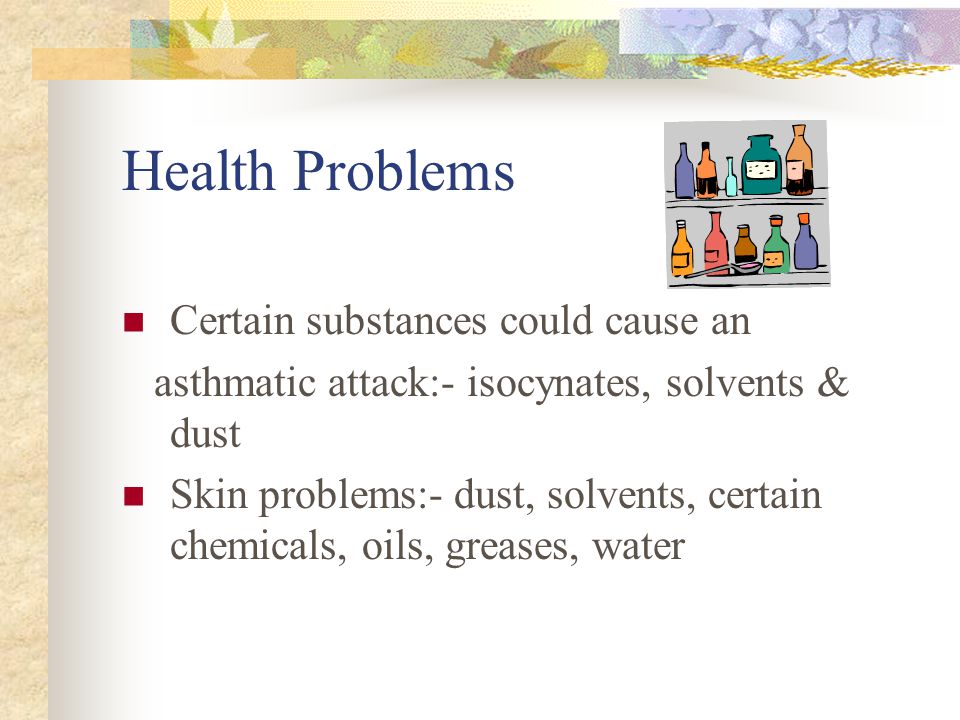 Health Problems

Certain substances could cause an asthmatic attack:- isocynates, solvents & dust

Skin problems:- dust, solvents, certain chemicals, oils, greases, water